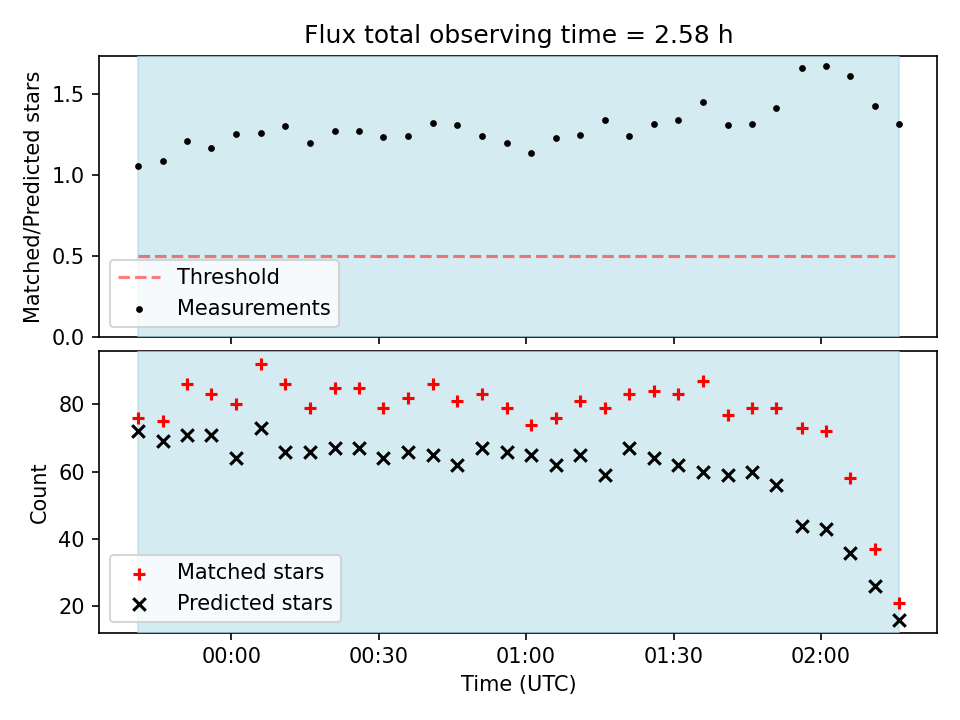 Flux total observing time = 2.58 h

Matched/Predicted stars

1.5
1.0
0.5
0.0

Threshold
Measurements

Count

80
60
40
20

Matched stars
Predicted stars

00:00
00:30
01:00
01:30
02:00

Time (UTC)